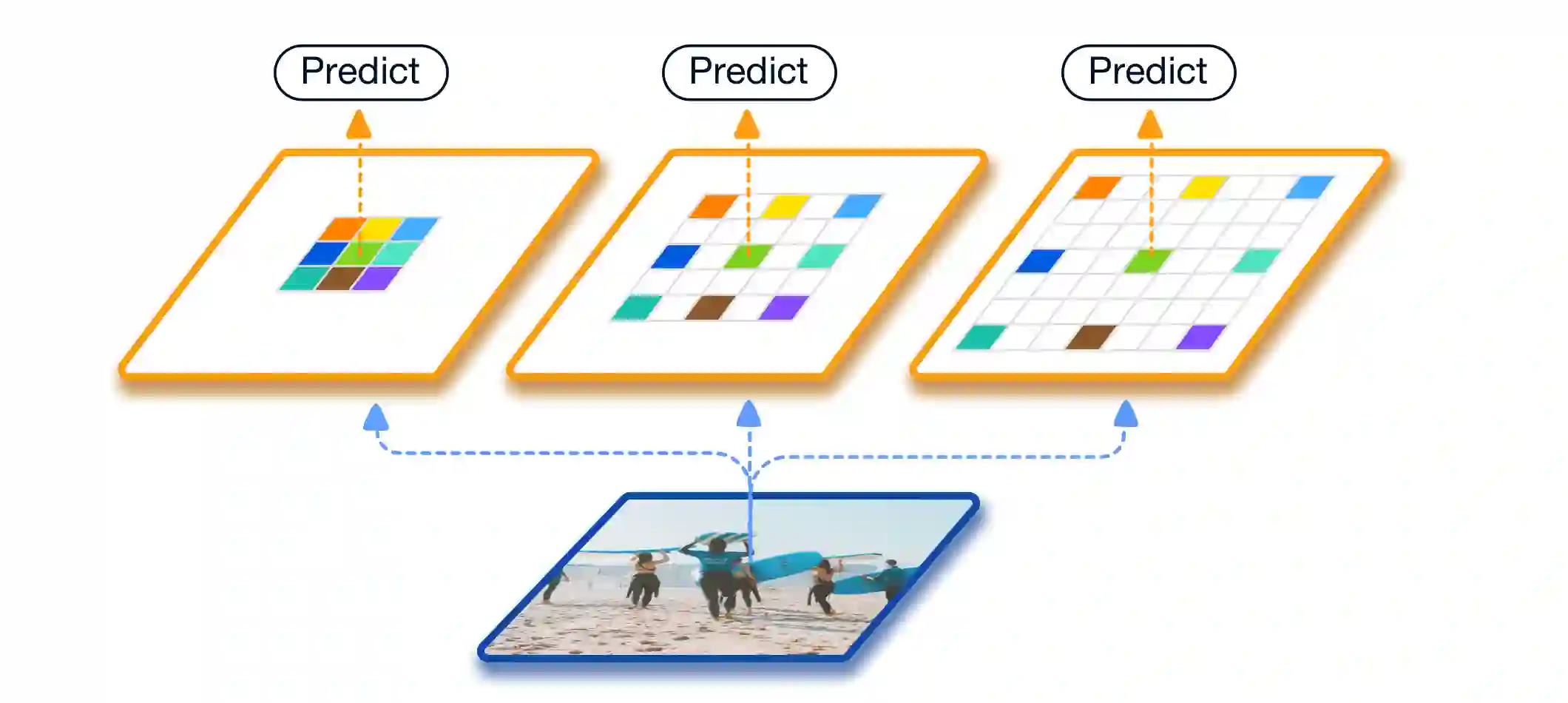 Predict Predict Predict